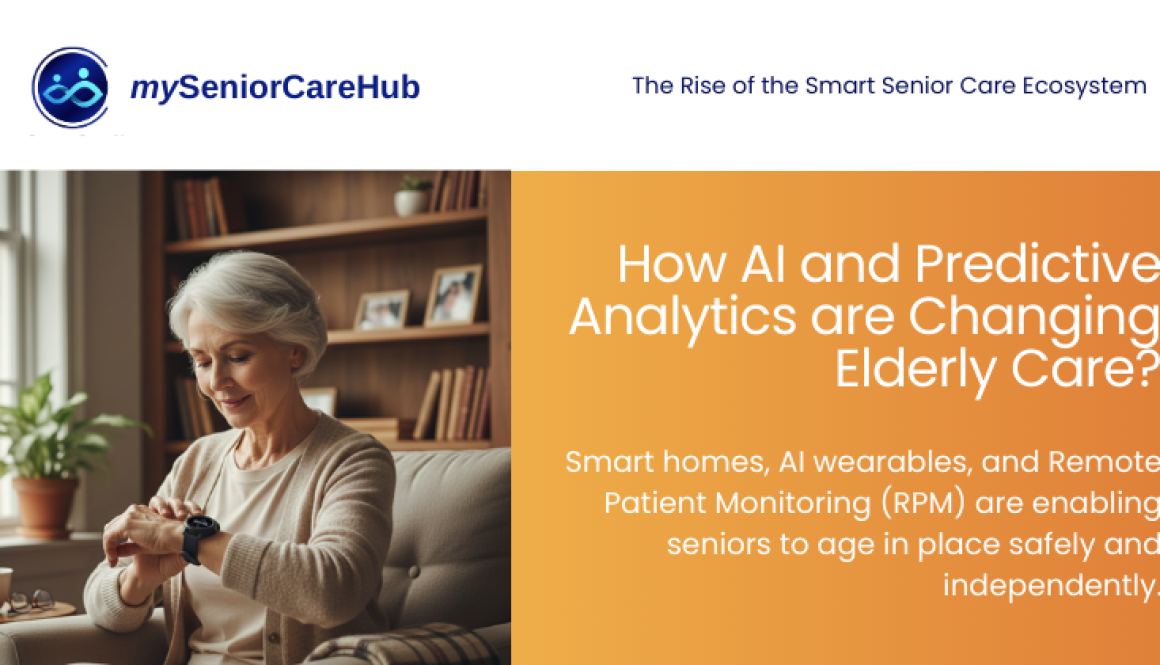 mySeniorCareHub

The Rise of the Smart Senior Care Ecosystem

How AI and Predictive Analytics are Changing Elderly Care?

Smart homes, AI wearables, and Remote Patient Monitoring (RPM) are enabling seniors to age in place safely and independently.